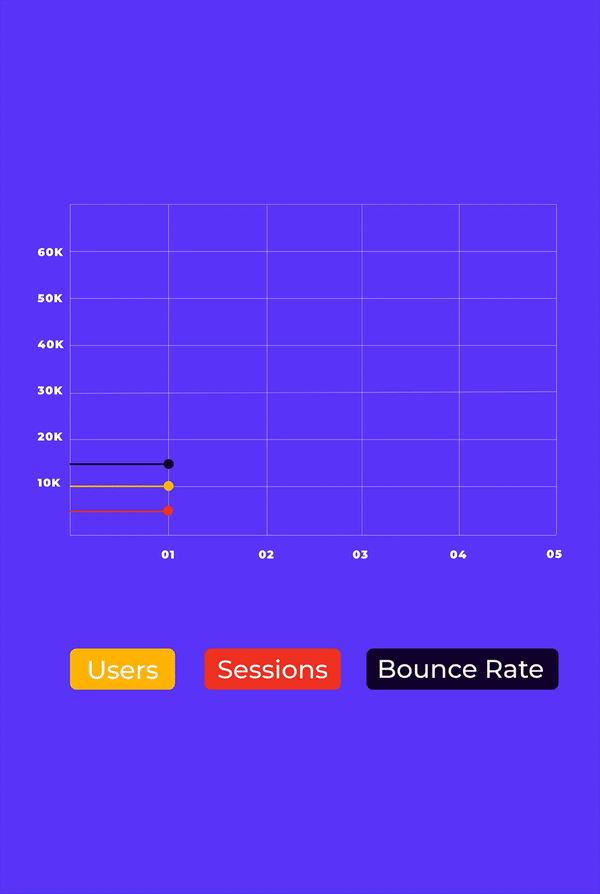 60K
50K
40K
30K
20K
10K

01 02 03 04 05

Users Sessions Bounce Rate